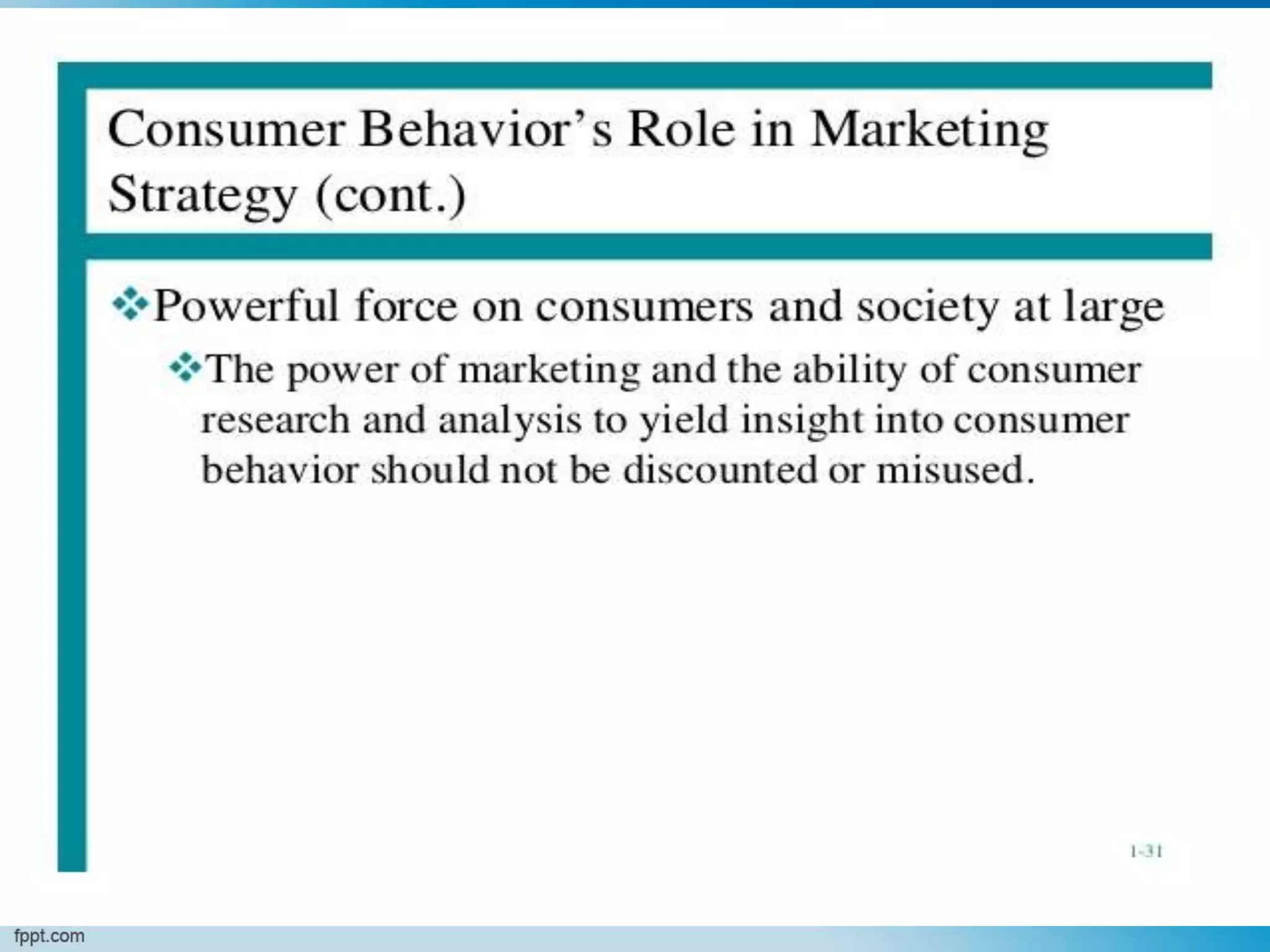 Consumer Behavior's Role in Marketing Strategy (cont.)

❖Powerful force on consumers and society at large

❖The power of marketing and the ability of consumer research and analysis to yield insight into consumer behavior should not be discounted or misused.

1-31

fppt.com